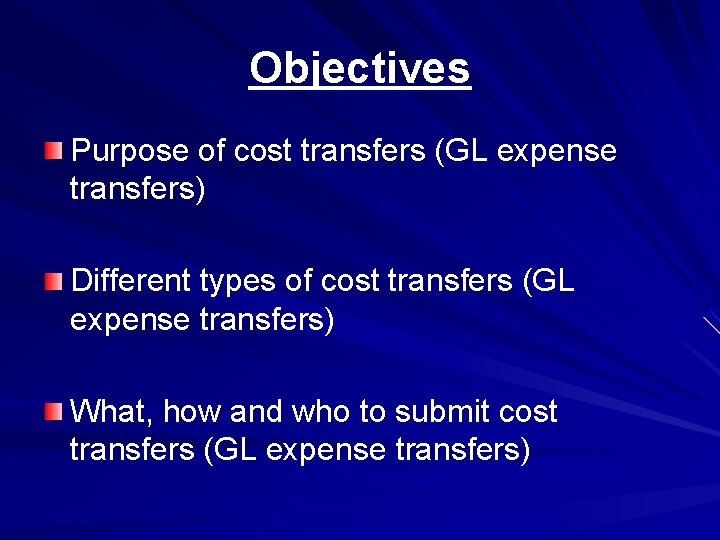 Objectives

Purpose of cost transfers (GL expense transfers)

Different types of cost transfers (GL expense transfers)

What, how and who to submit cost transfers (GL expense transfers)